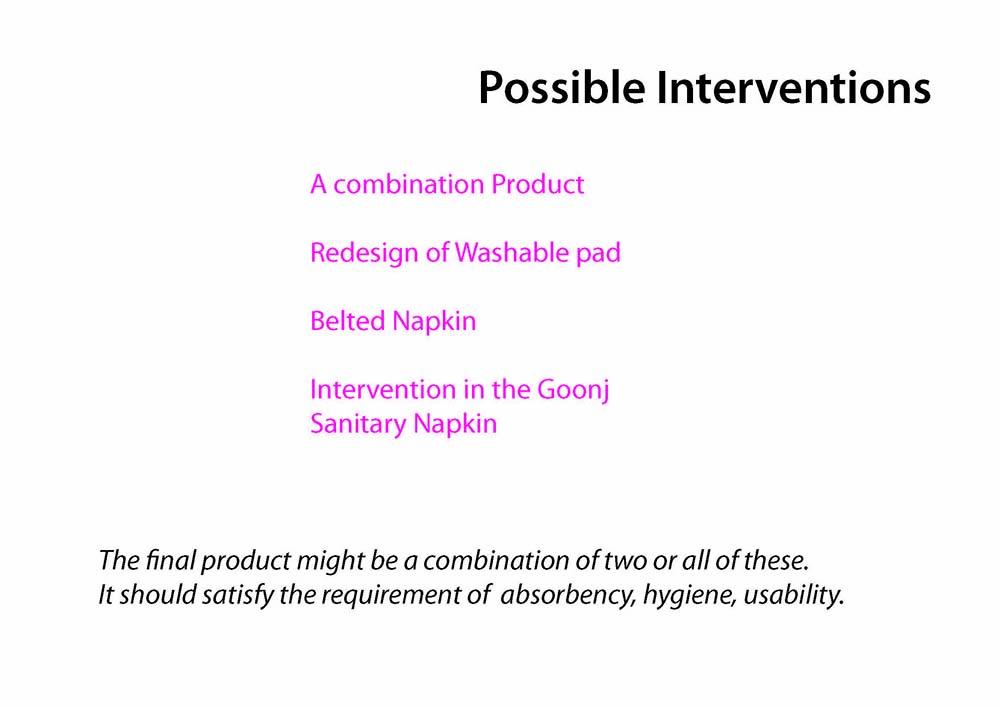 Possible Interventions

A combination Product

Redesign of Washable pad

Belted Napkin

Intervention in the Goonj Sanitary Napkin

The final product might be a combination of two or all of these.
It should satisfy the requirement of absorbency, hygiene, usability.